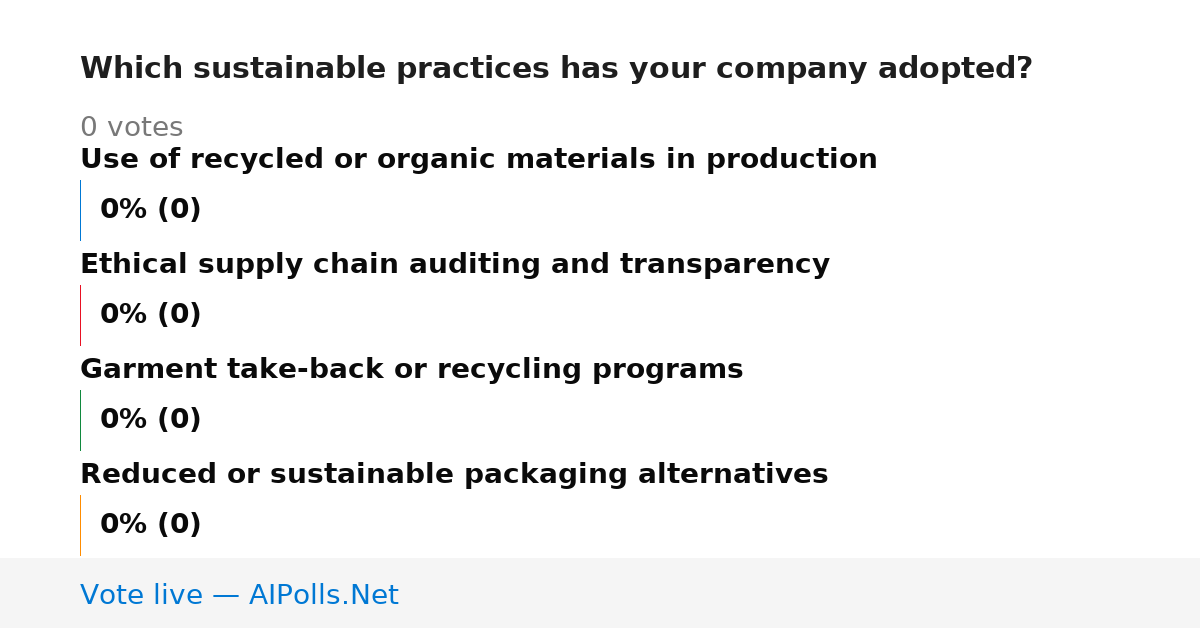 Which sustainable practices has your company adopted?

0 votes

Use of recycled or organic materials in production

0% (0)

Ethical supply chain auditing and transparency

0% (0)

Garment take-back or recycling programs

0% (0)

Reduced or sustainable packaging alternatives

0% (0)

Vote live — AIPolls.Net